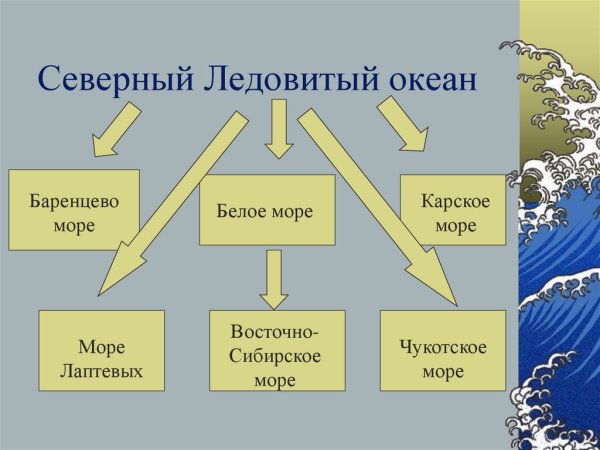 Северный Ледовитый океан

Баренцево море

Белое море

Карское море

Море Лаптевых

Восточно-Сибирское море

Чукотское море